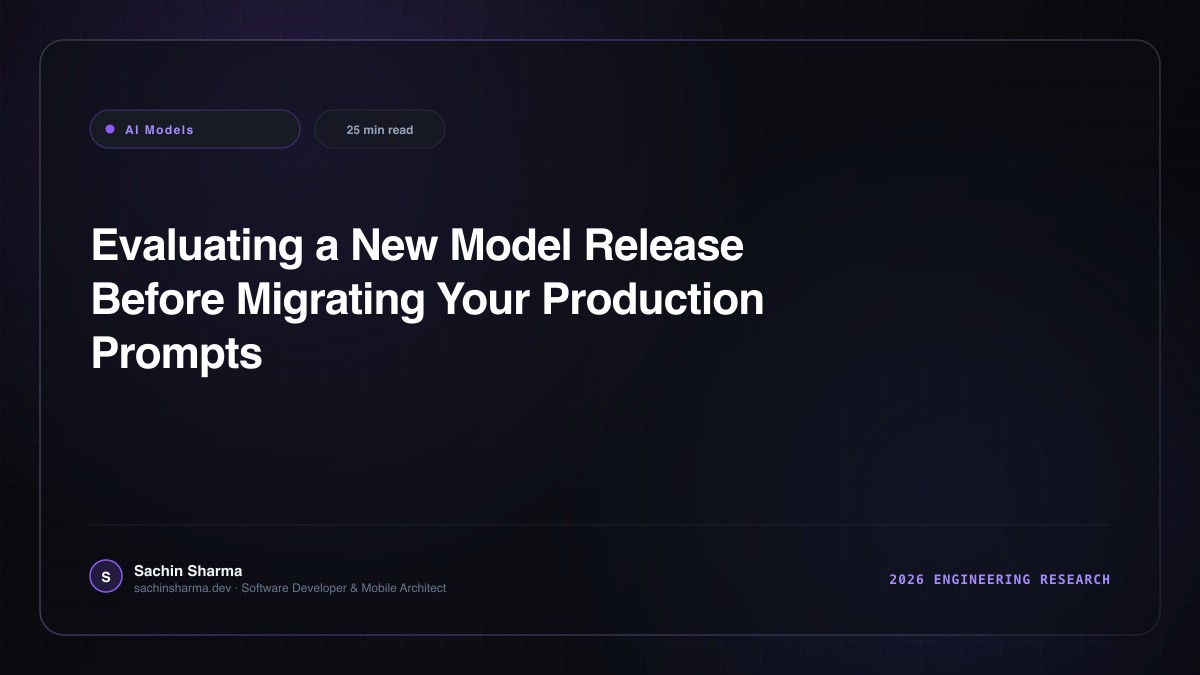 • AI Models

25 min read

Evaluating a New Model Release Before Migrating Your Production Prompts

S

Sachin Sharma

sachinsharma.dev · Software Developer & Mobile Architect

2026 ENGINEERING RESEARCH